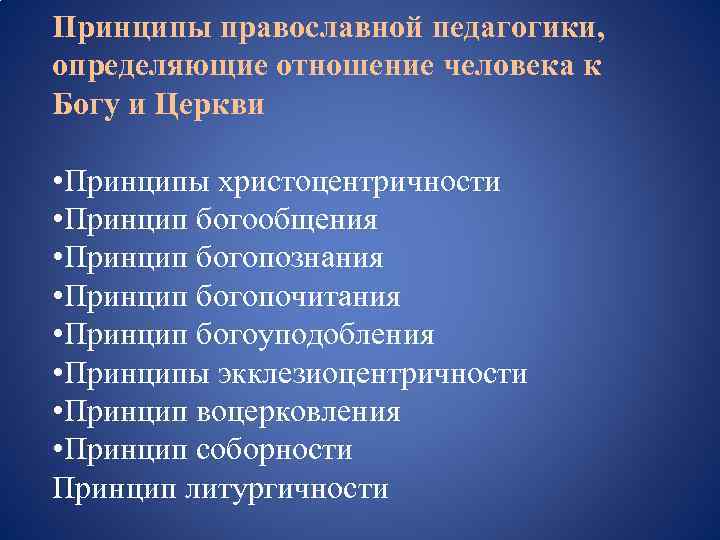 Принципы православной педагогики, определяющие отношение человека к Богу и Церкви

•Принципы христоцентричности
•Принцип богообщения
•Принцип богопознания
•Принцип богопочитания
•Принцип богоуподобления
•Принципы экклезиоцентричности
•Принцип воцерковления
•Принцип соборности
Принцип литургичности